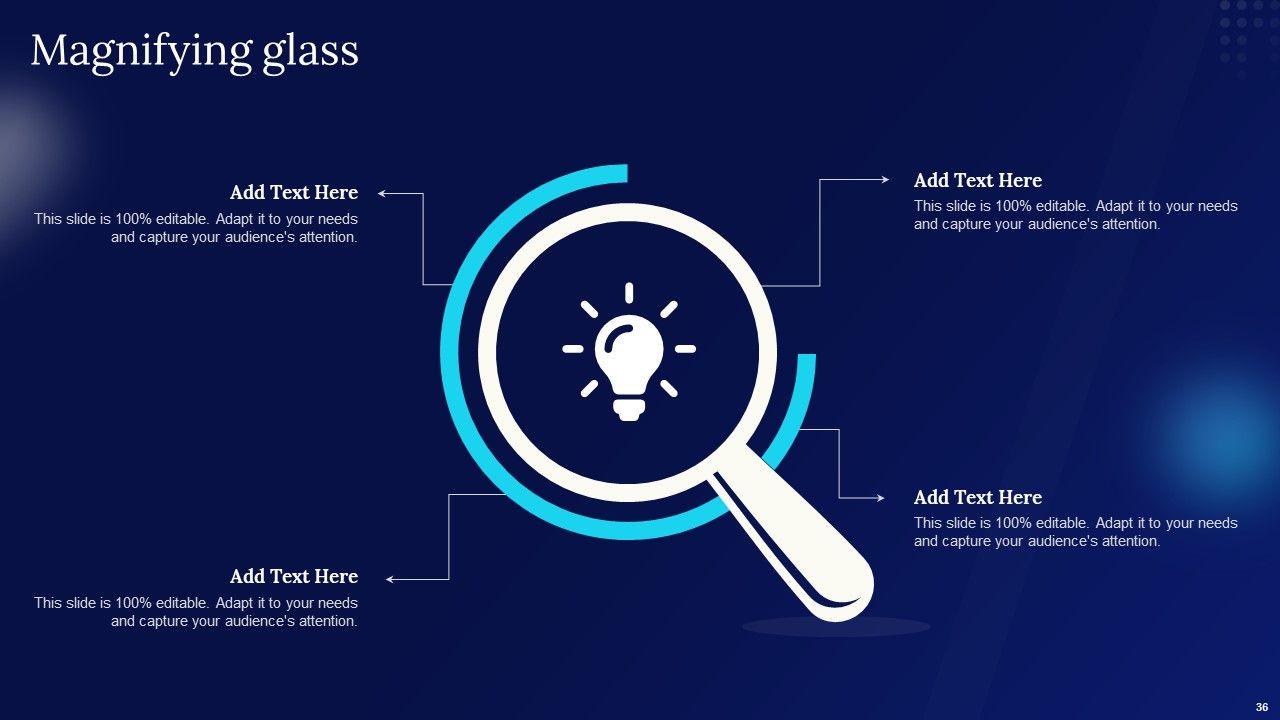 Magnifying glass

Add Text Here
This slide is 100% editable. Adapt it to your needs and capture your audience's attention.

Add Text Here
This slide is 100% editable. Adapt it to your needs and capture your audience's attention.

Add Text Here
This slide is 100% editable. Adapt it to your needs and capture your audience's attention.

Add Text Here
This slide is 100% editable. Adapt it to your needs and capture your audience's attention.

36